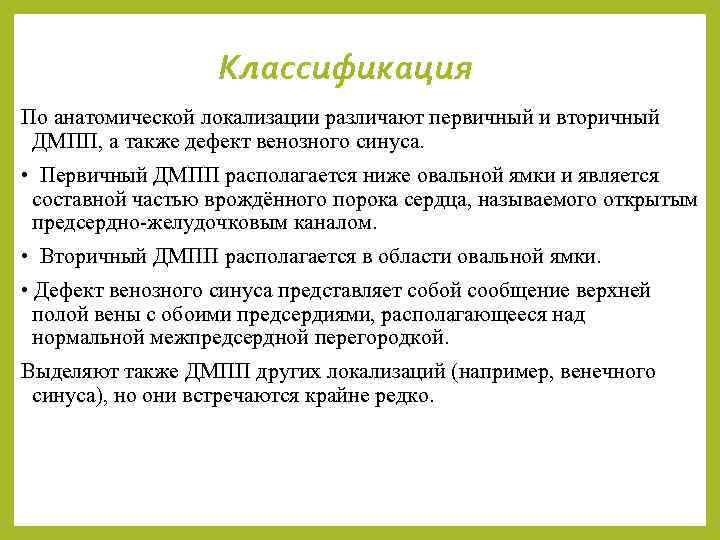 Классификация

По анатомической локализации различают первичный и вторичный ДМПП, а также дефект венозного синуса.

• Первичный ДМПП располагается ниже овальной ямки и является составной частью врождённого порока сердца, называемого открытым предсердно-желудочковым каналом.

• Вторичный ДМПП располагается в области овальной ямки.

• Дефект венозного синуса представляет собой сообщение верхней полой вены с обоими предсердиями, располагающееся над нормальной межпредсердной перегородкой.

Выделяют также ДМПП других локализаций (например, венечного синуса), но они встречаются крайне редко.